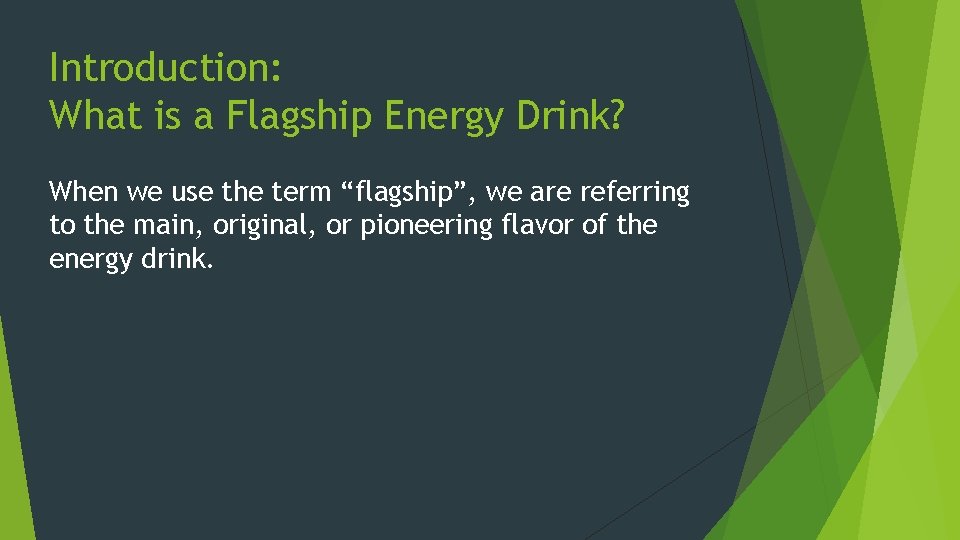 Introduction:
What is a Flagship Energy Drink?

When we use the term “flagship”, we are referring to the main, original, or pioneering flavor of the energy drink.